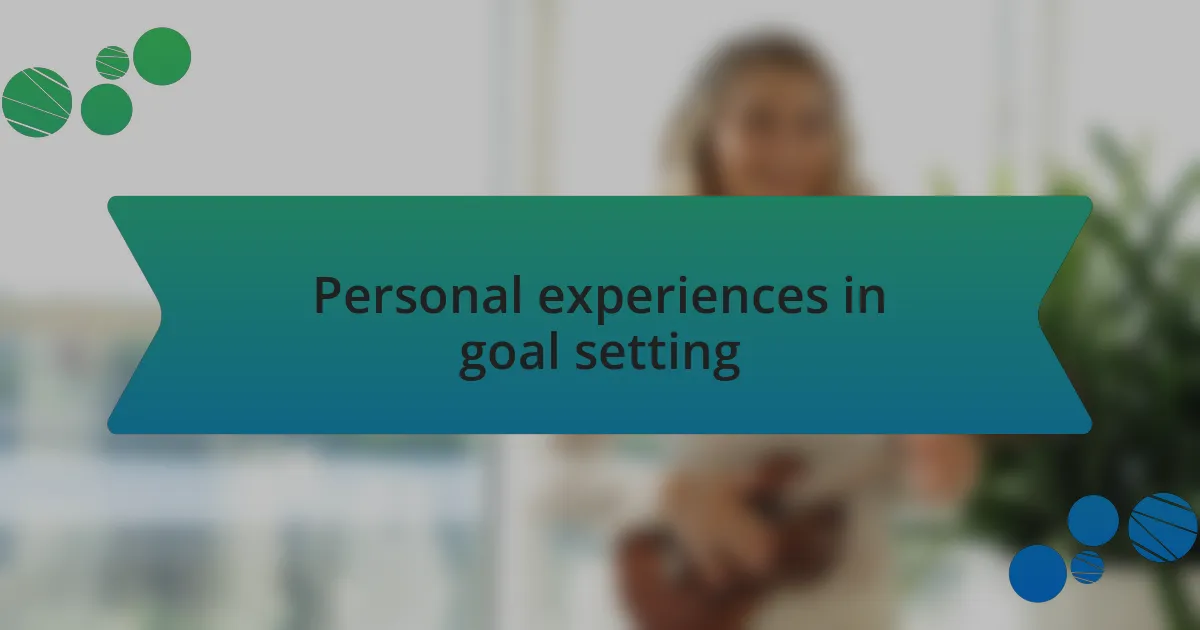 Personal experiences in goal setting